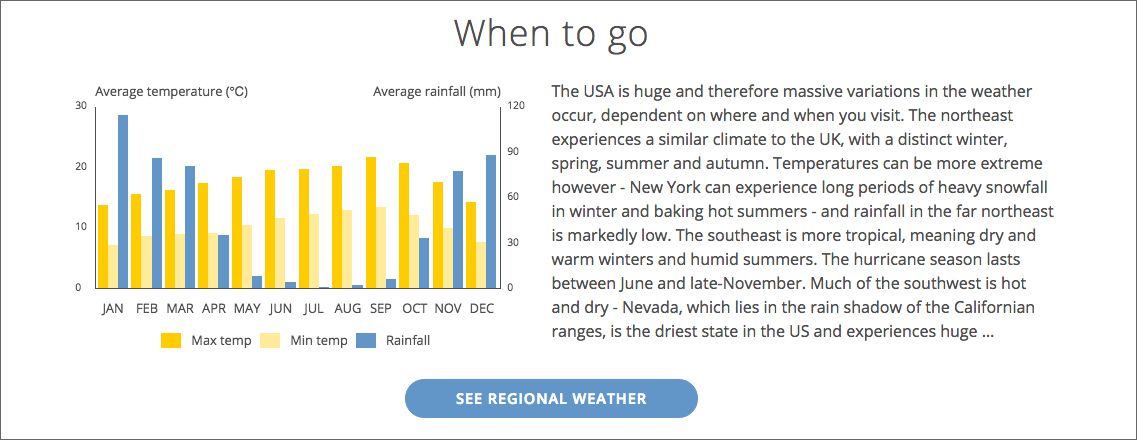 When to go

Average temperature (°C)

Average rainfall (mm)

30
20
10
0

120
90
60
30
0

JAN FEB MAR APR MAY JUN JUL AUG SEP OCT NOV DEC

Max temp
Min temp
Rainfall

The USA is huge and therefore massive variations in the weather occur, dependent on where and when you visit. The northeast experiences a similar climate to the UK, with a distinct winter, spring, summer and autumn. Temperatures can be more extreme however - New York can experience long periods of heavy snowfall in winter and baking hot summers - and rainfall in the far northeast is markedly low. The southeast is more tropical, meaning dry and warm winters and humid summers. The hurricane season lasts between June and late-November. Much of the southwest is hot and dry - Nevada, which lies in the rain shadow of the Californian ranges, is the driest state in the US and experiences huge ...

SEE REGIONAL WEATHER